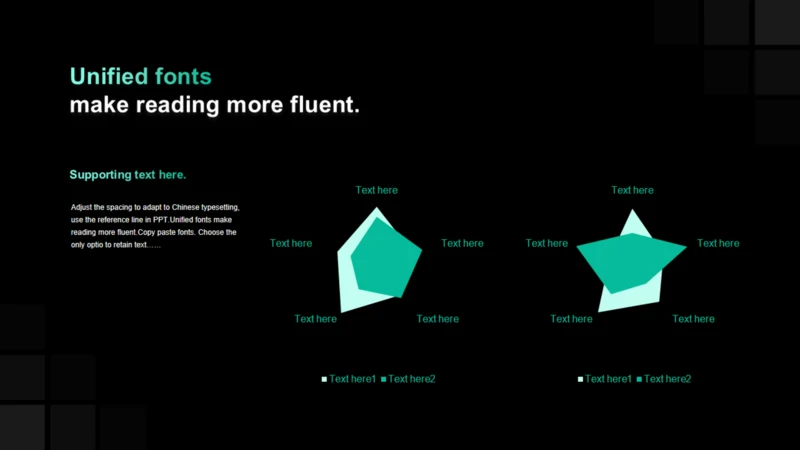 Unified fonts
make reading more fluent.

Supporting text here.

Adjust the spacing to adapt to Chinese typesetting, use the reference line in PPT.Unified fonts make reading more fluent.Copy paste fonts. Choose the only optio to retain text……

Text here
Text here
Text here
Text here
Text here

Text here1 Text here2

Text here
Text here
Text here
Text here
Text here

Text here1 Text here2